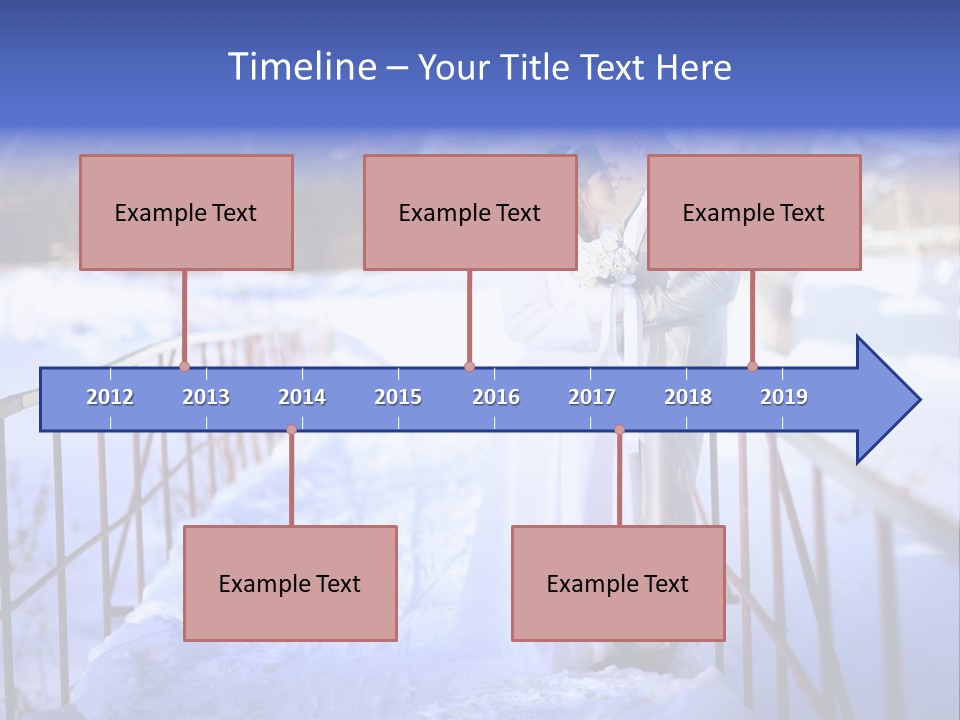 Timeline – Your Title Text Here

Example Text

Example Text

Example Text

2012 2013 2014 2015 2016 2017 2018 2019

Example Text

Example Text